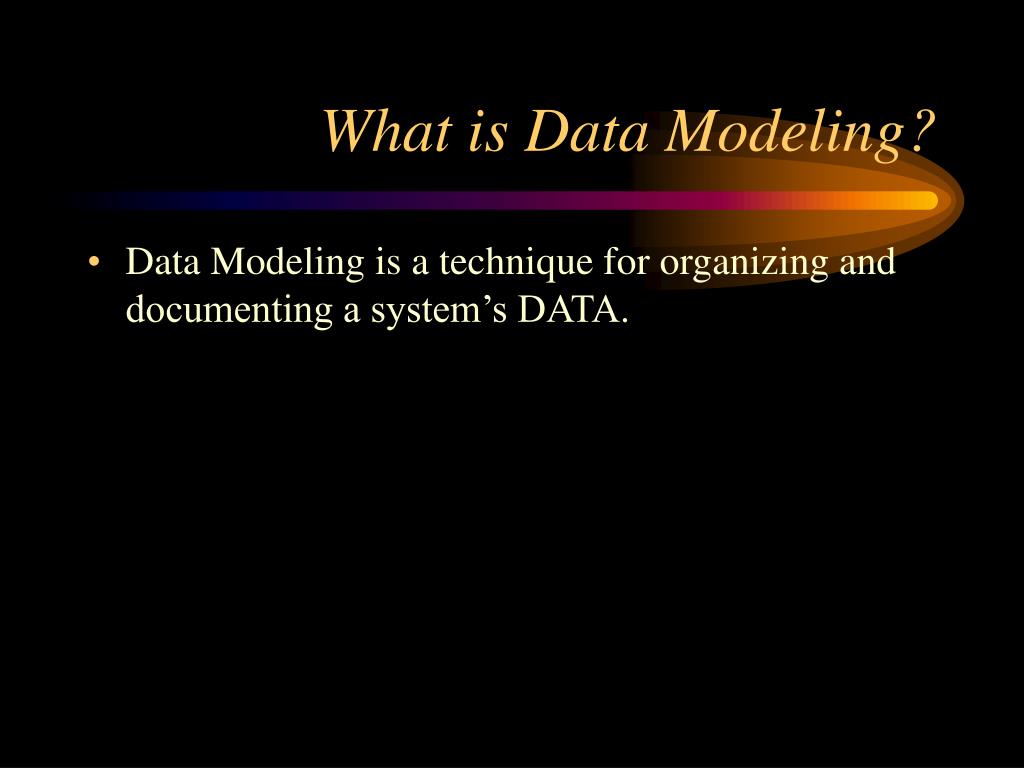 What is Data Modeling?

• Data Modeling is a technique for organizing and documenting a system’s DATA.